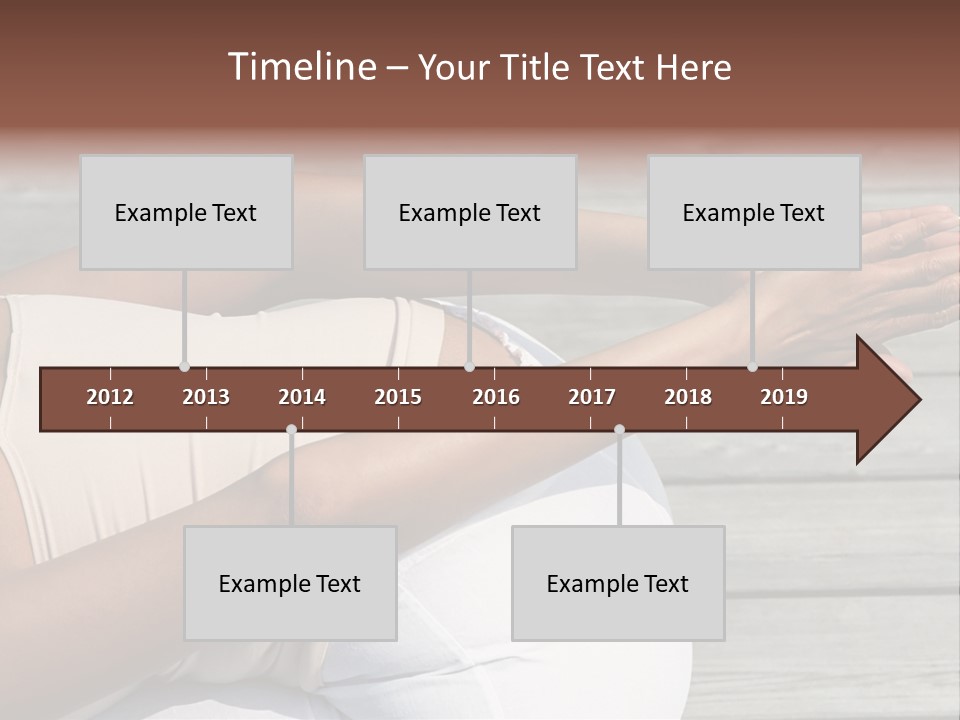 Timeline – Your Title Text Here

Example Text

Example Text

Example Text

2012 2013 2014 2015 2016 2017 2018 2019

Example Text

Example Text